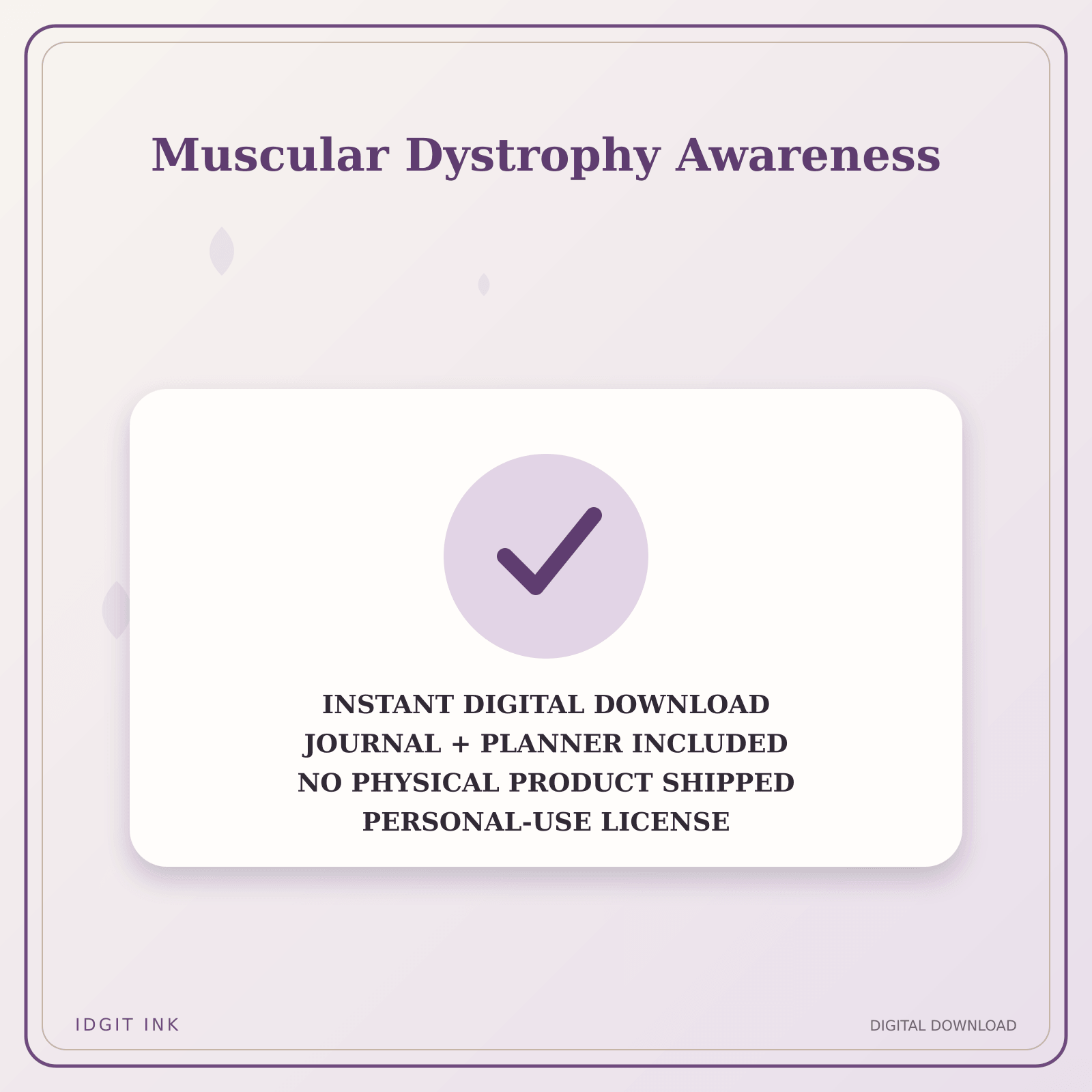 Muscular Dystrophy Awareness

INSTANT DIGITAL DOWNLOAD
JOURNAL + PLANNER INCLUDED
NO PHYSICAL PRODUCT SHIPPED
PERSONAL-USE LICENSE

IDGIT INK

DIGITAL DOWNLOAD